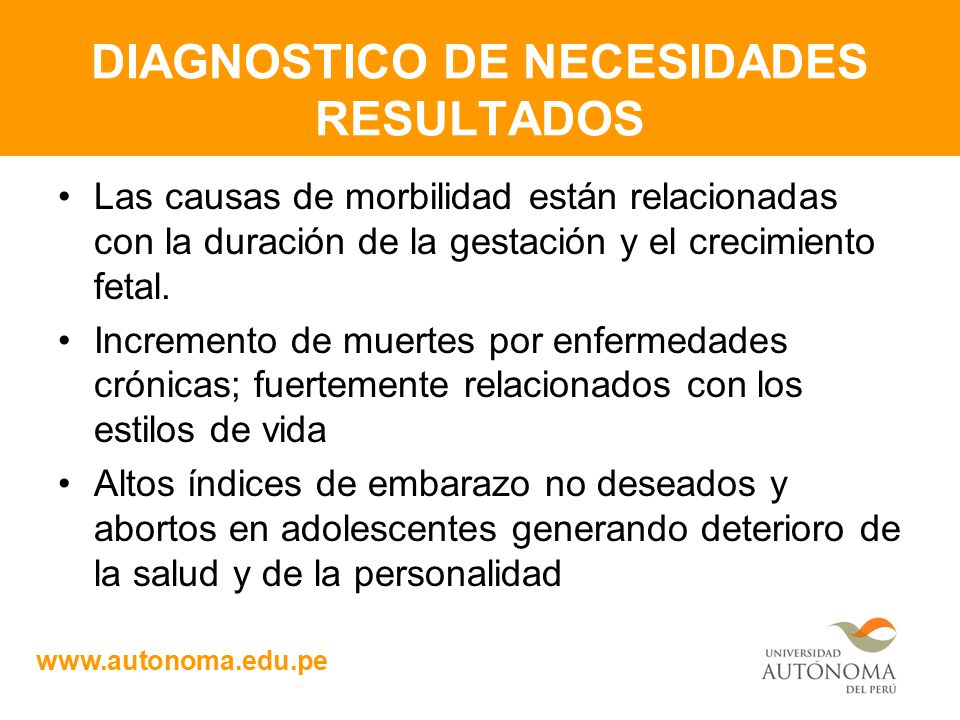 DIAGNOSTICO DE NECESIDADES RESULTADOS

• Las causas de morbilidad están relacionadas con la duración de la gestación y el crecimiento fetal.

• Incremento de muertes por enfermedades crónicas; fuertemente relacionados con los estilos de vida

• Altos índices de embarazo no deseados y abortos en adolescentes generando deterioro de la salud y de la personalidad

www.autonoma.edu.pe

UNIVERSIDAD AUTÓNOMA DEL PERÚ